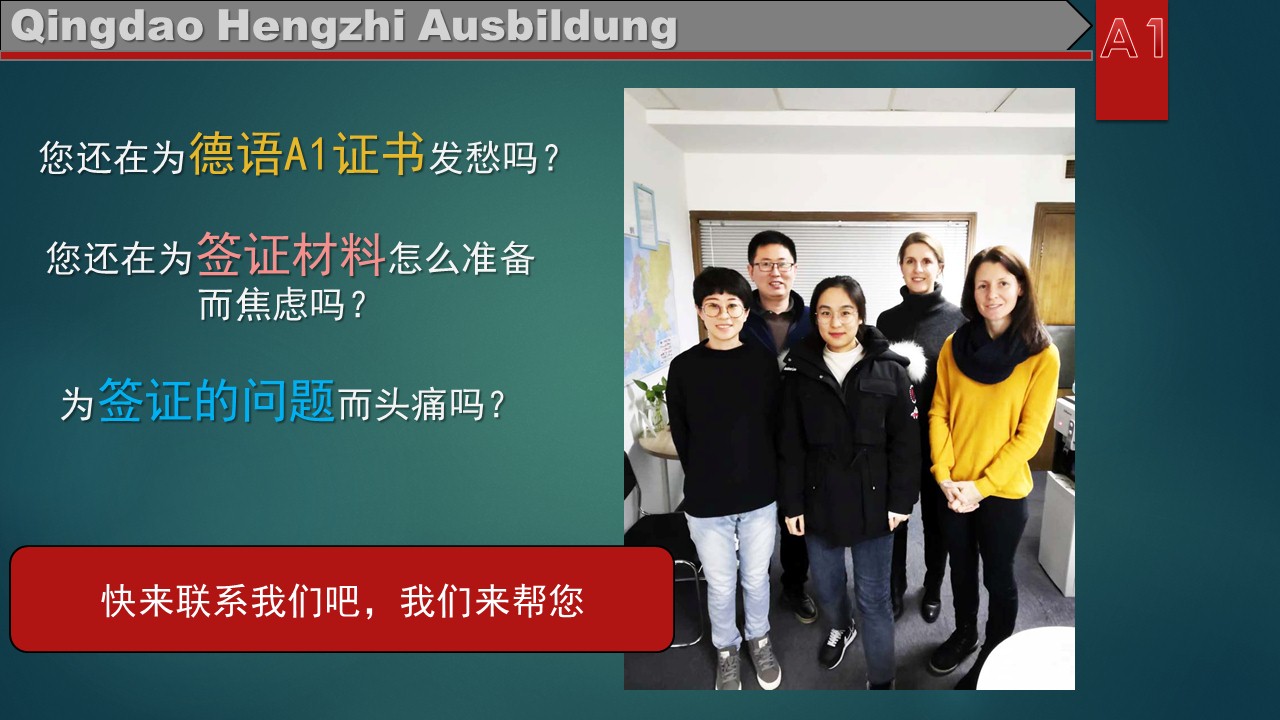 Qingdao Hengzhi Ausbildung

A1

您还在为德语A1证书发愁吗？

您还在为签证材料怎么准备而焦虑吗？

为签证的问题而头痛吗？

快来联系我们吧，我们来帮您